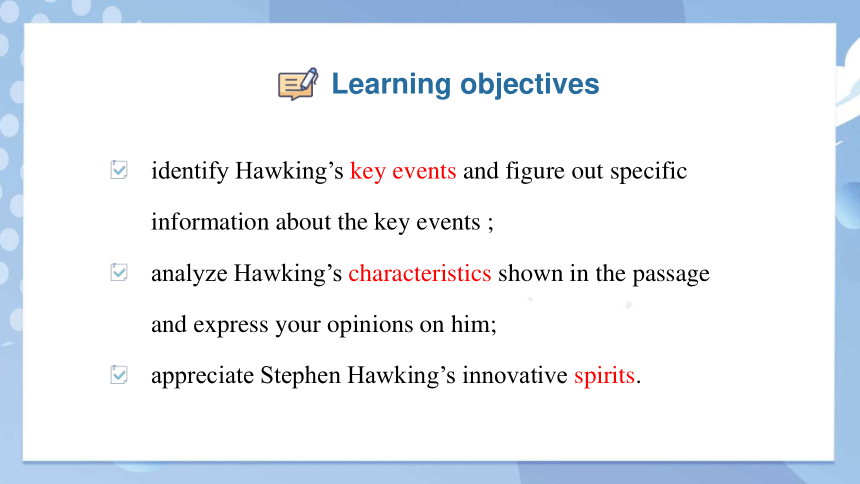 Learning objectives

identify Hawking’s key events and figure out specific information about the key events ;

analyze Hawking’s characteristics shown in the passage and express your opinions on him;

appreciate Stephen Hawking’s innovative spirits.